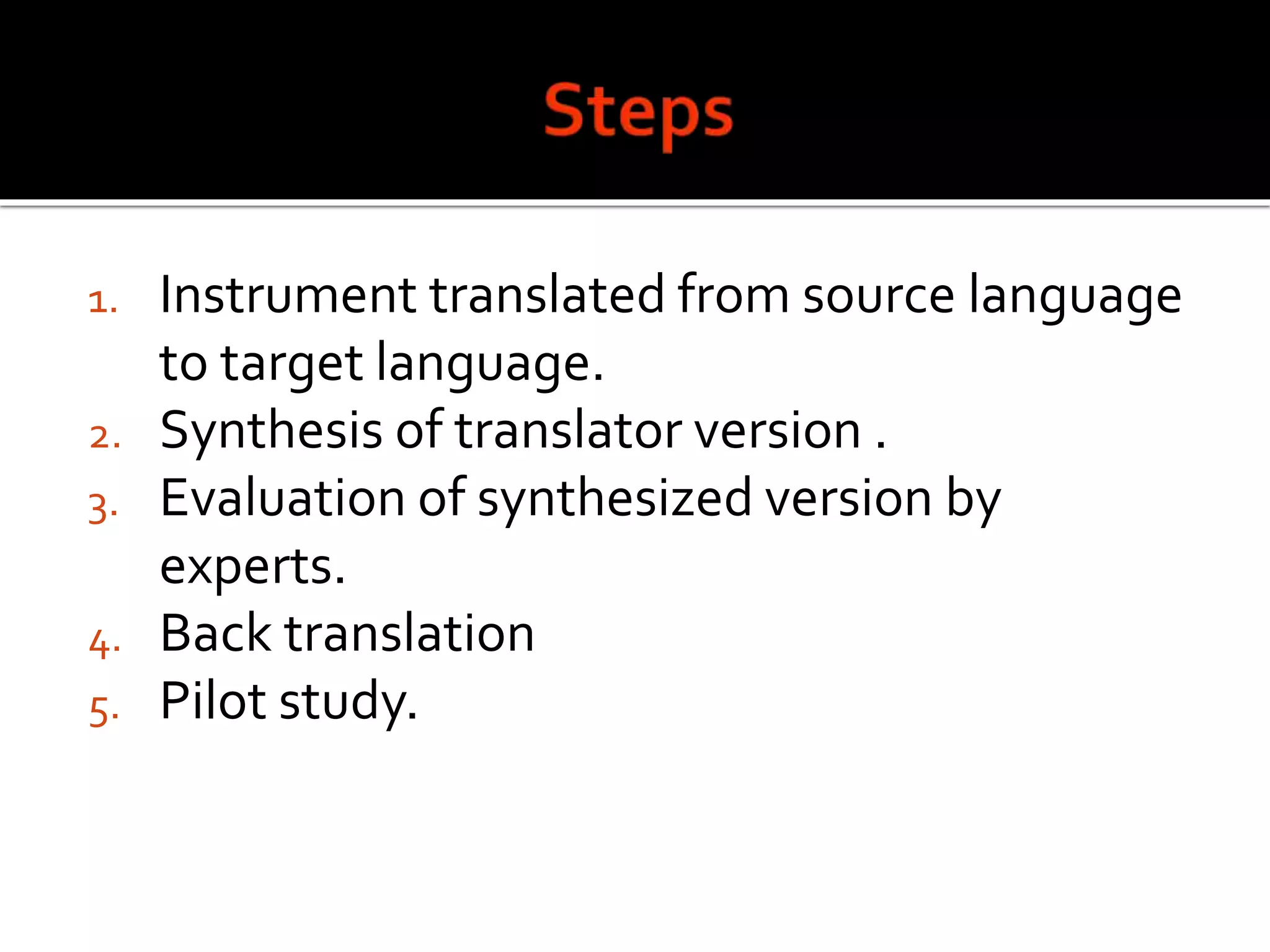 Steps

1. Instrument translated from source language to target language.
2. Synthesis of translator version .
3. Evaluation of synthesized version by experts.
4. Back translation
5. Pilot study.